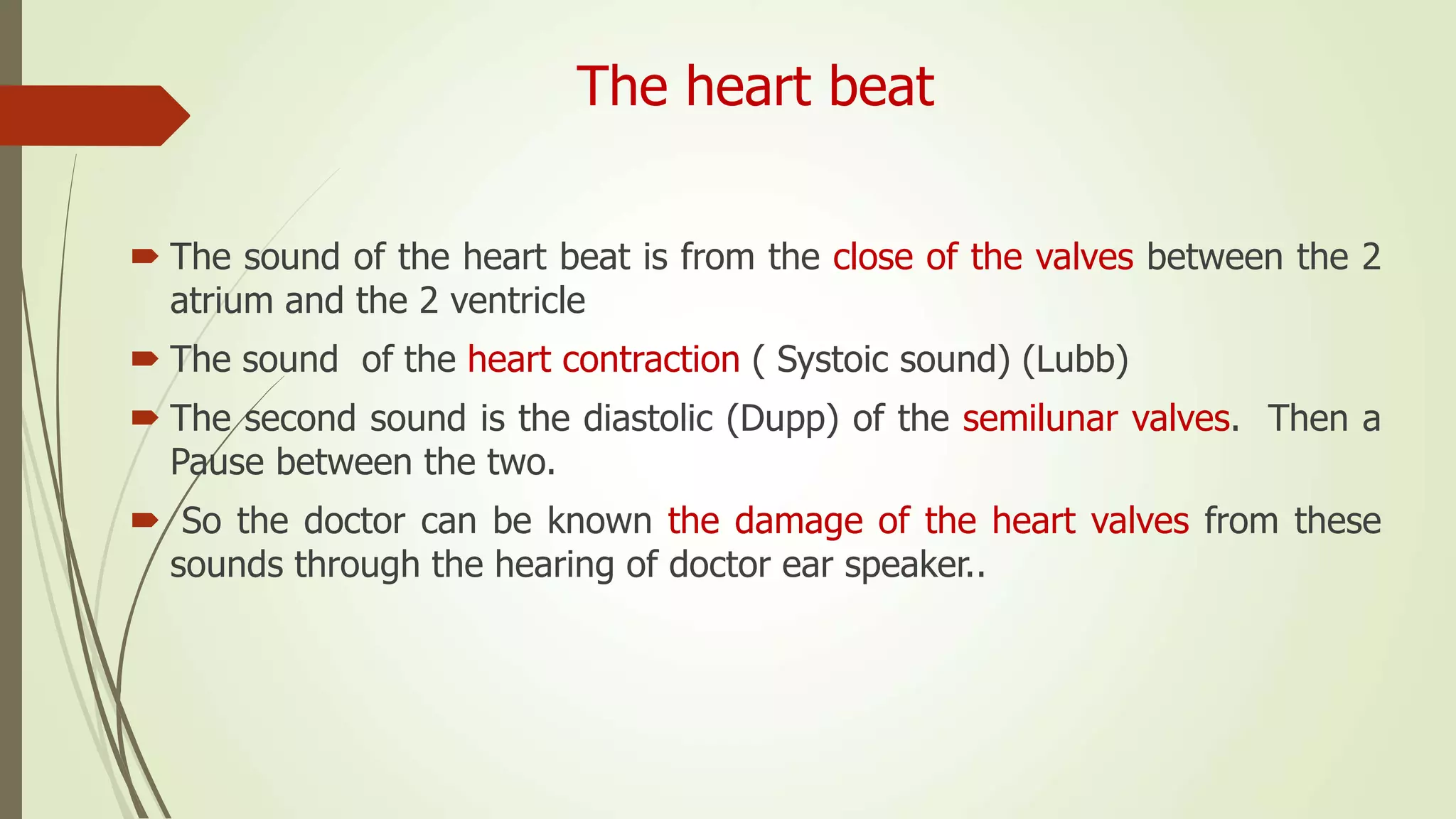 The heart beat

The sound of the heart beat is from the close of the valves between the 2 atrium and the 2 ventricle

The sound of the heart contraction ( Systoic sound) (Lubb)

The second sound is the diastolic (Dupp) of the semilunar valves. Then a Pause between the two.

So the doctor can be known the damage of the heart valves from these sounds through the hearing of doctor ear speaker..